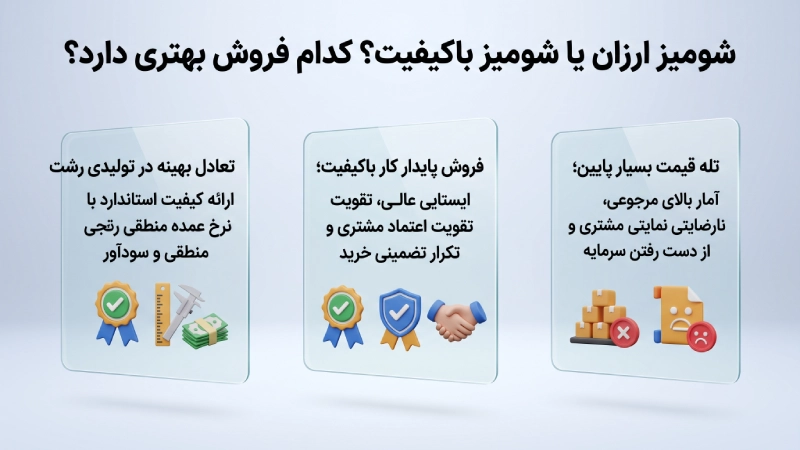 شومیز ارزان یا شومیز باکیفیت؟ کدام فروش بهتری دارد؟

تله قیمت بسیار پایین؛

آمار بالای مرجوعی، نارضایتی نمایتی مشتری و از دست رفتن سرمایه

فروش پایدار کار باکیفیت؛

ایستایی عالی، تقویت تقویت اعتماد مشتری و تکرار تضمینی خرید

تعادل بهینه در تولیدی رشت

ارائه کیفیت استاندارد با نرخ عمده منطقی رتجی منطقی و سودآور